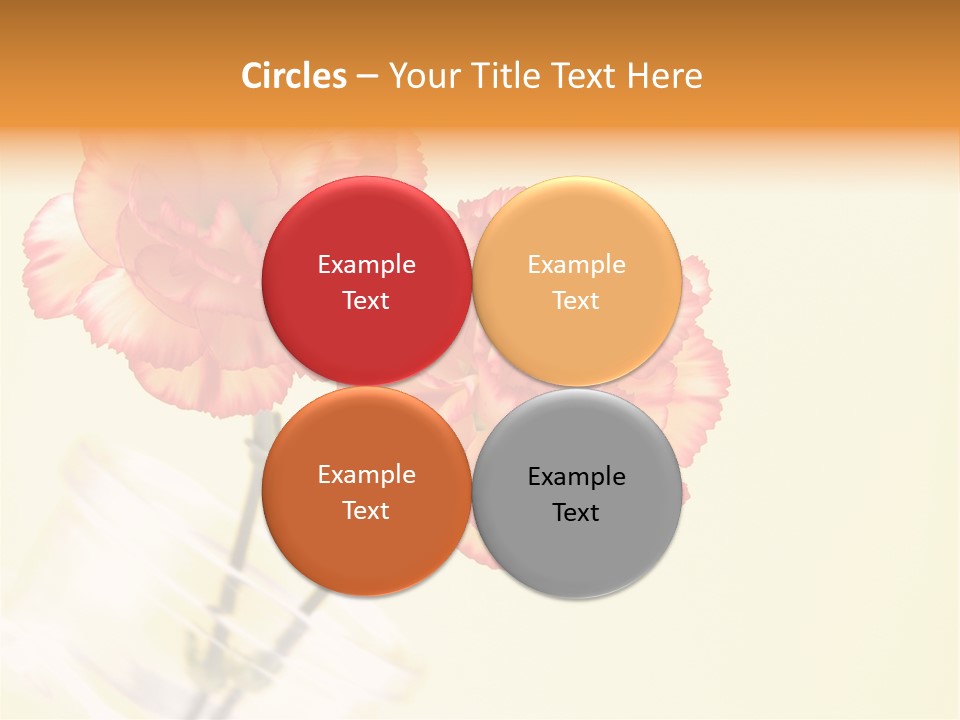 Circles – Your Title Text Here

Example Text

Example Text

Example Text

Example Text